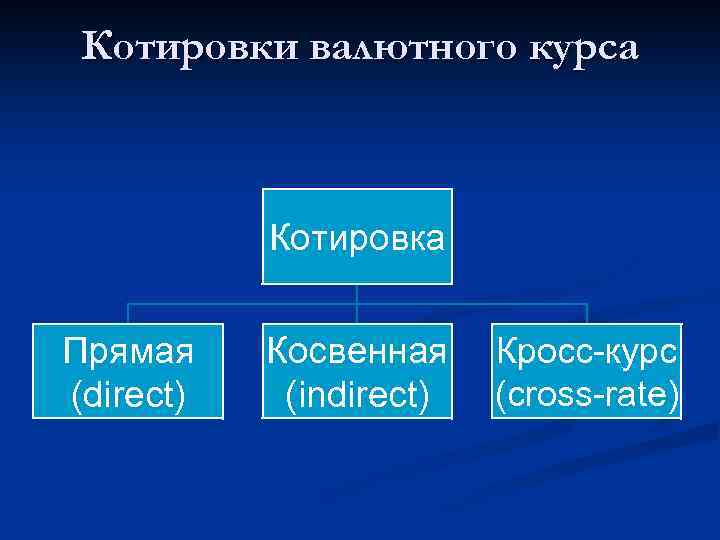 Котировки валютного курса

Котировка

Прямая (direct)

Косвенная (indirect)

Кросс-курс (cross-rate)